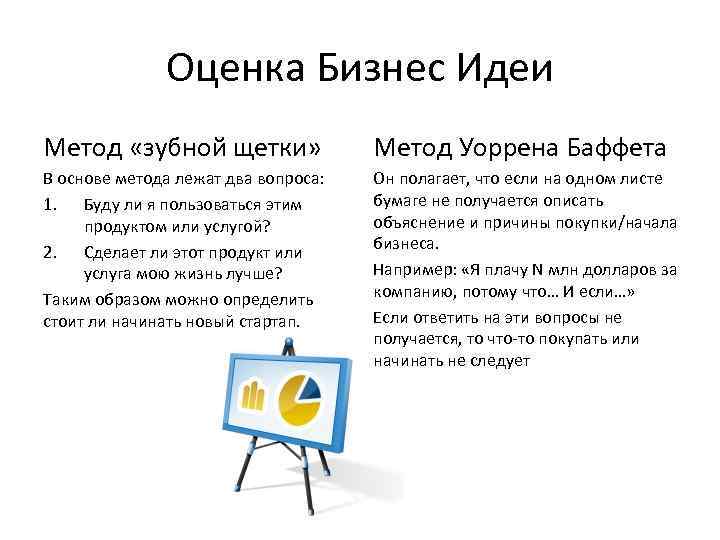 Оценка Бизнес Идеи

Метод «зубной щетки»

В основе метода лежат два вопроса:

1. Буду ли я пользоваться этим продуктом или услугой?

2. Сделает ли этот продукт или услуга мою жизнь лучше?

Таким образом можно определить стоит ли начинать новый стартап.

Метод Уоррена Баффета

Он полагает, что если на одном листе бумаге не получается описать объяснение и причины покупки/начала бизнеса.

Например: «Я плачу N млн долларов за компанию, потому что… И если…»

Если ответить на эти вопросы не получается, то что-то покупать или начинать не следует